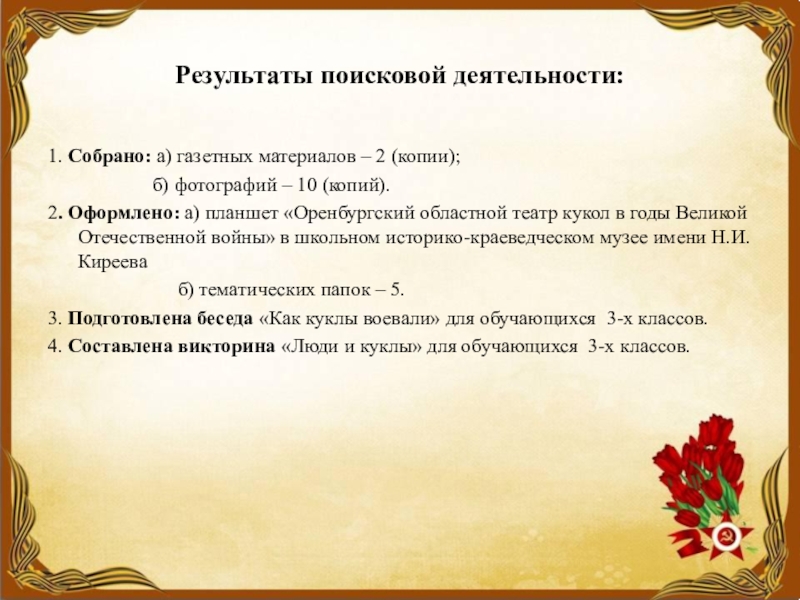 Результаты поисковой деятельности:

1. Собрано: а) газетных материалов – 2 (копии);
б) фотографий – 10 (копий).
2. Оформлено: а) планшет «Оренбургский областной театр кукол в годы Великой Отечественной войны» в школьном историко-краеведческом музее имени Н.И. Киреева
б) тематических папок – 5.
3. Подготовлена беседа «Как куклы воевали» для обучающихся 3-х классов.
4. Составлена викторина «Люди и куклы» для обучающихся 3-х классов.